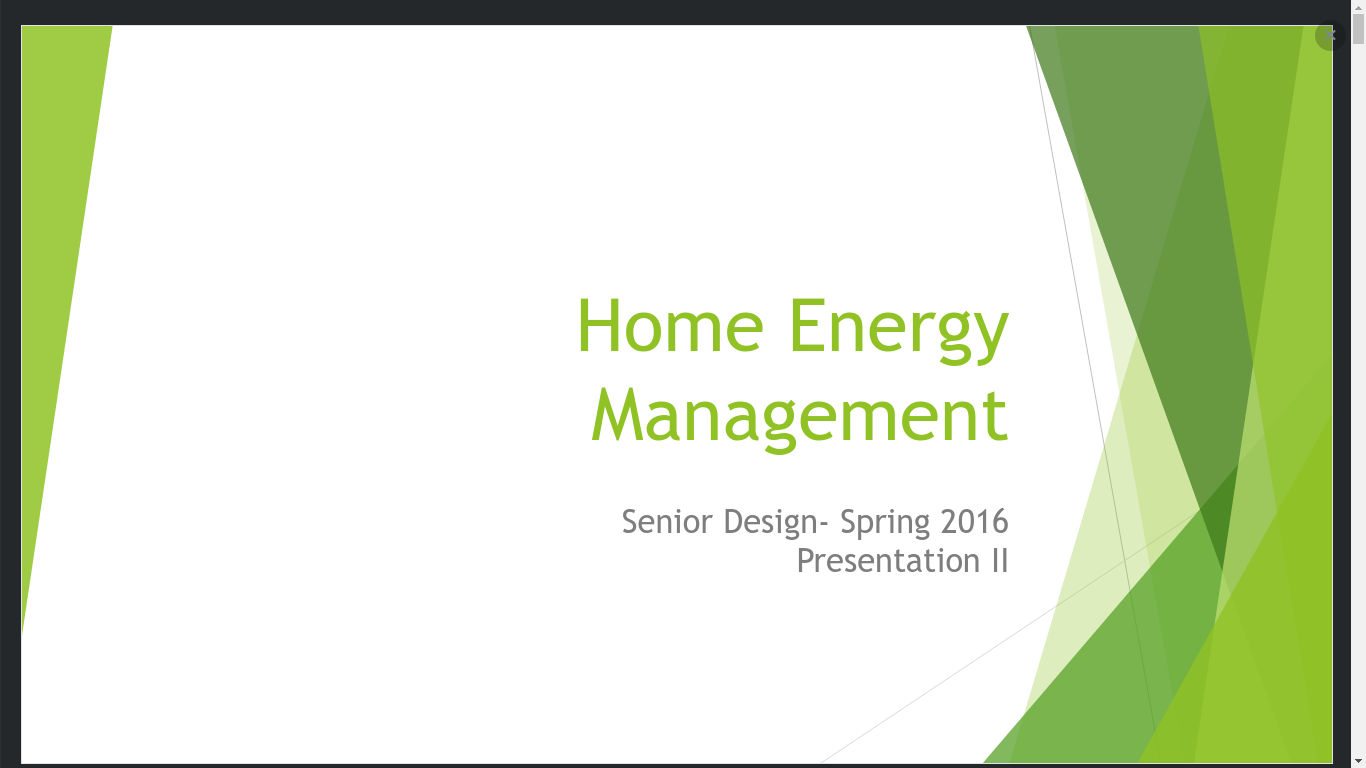 Home Energy Management

Senior Design- Spring 2016
Presentation II